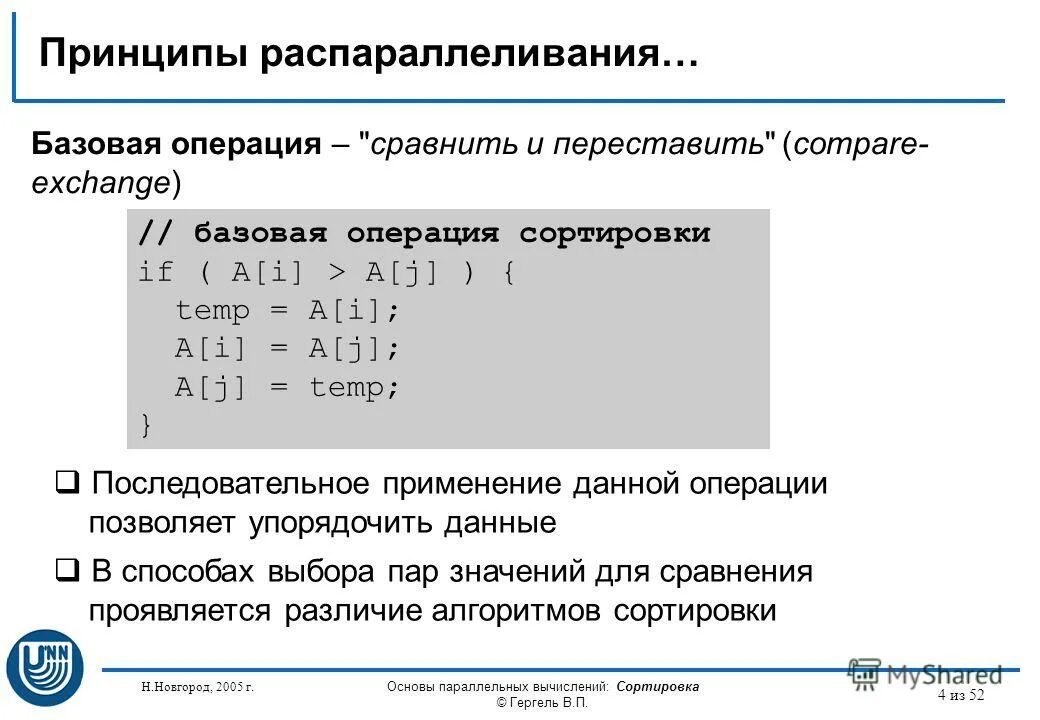 Принципы распараллеливания…

Базовая операция – "сравнить и переставить" (compare-exchange)

// базовая операция сортировки
if ( A[i] > A[j] ) {
  temp = A[i];
  A[i] = A[j];
  A[j] = temp;
}

❑ Последовательное применение данной операции позволяет упорядочить данные

❑ В способах выбора пар значений для сравнения проявляется различие алгоритмов сортировки

UNN

Н.Новгород, 2005 г.

Основы параллельных вычислений: Сортировка
© Гергель В.П.

MyShared

4 из 52